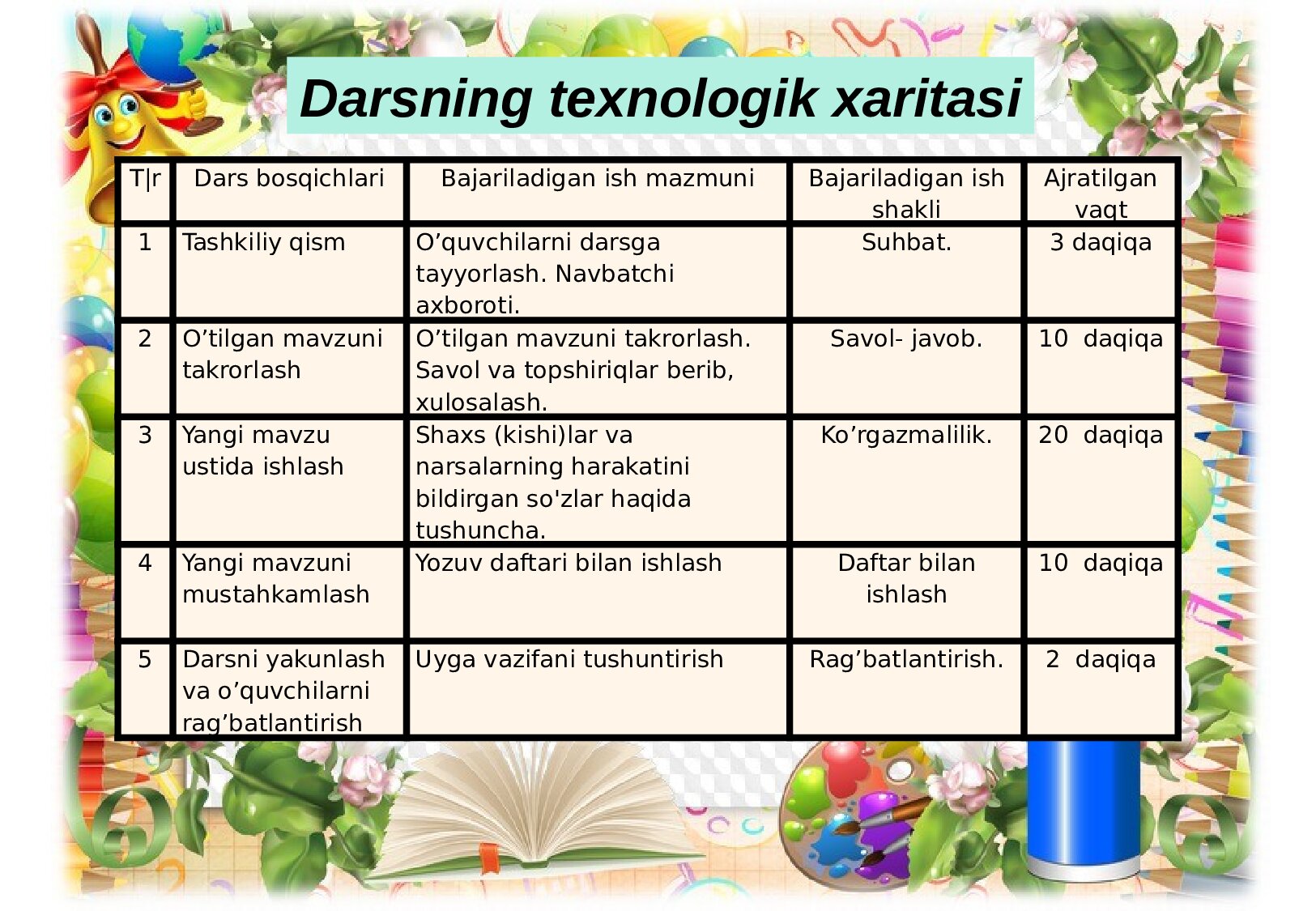 Darsning texnologik xaritasi

| T\|r | Dars bosqichlari | Bajariladigan ish mazmuni | Bajariladigan ish shakli | Ajratilgan vaqt |
|---|---|---|---|---|
| 1 | Tashkiliy qism | O’quvchilarni darsga tayyorlash. Navbatchi axboroti. | Suhbat. | 3 daqiqa |
| 2 | O’tilgan mavzuni takrorlash | O’tilgan mavzuni takrorlash. Savol va topshiriqlar berib, xulosalash. | Savol- javob. | 10 daqiqa |
| 3 | Yangi mavzu ustida ishlash | Shaxs (kishi)lar va narsalarning harakatini bildirgan so'zlar haqida tushuncha. | Ko’rgazmalilik. | 20 daqiqa |
| 4 | Yangi mavzuni mustahkamlash | Yozuv daftari bilan ishlash | Daftar bilan ishlash | 10 daqiqa |
| 5 | Darsni yakunlash va o’quvchilarni rag’batlantirish | Uyga vazifani tushuntirish | Rag’batlantirish. | 2 daqiqa |